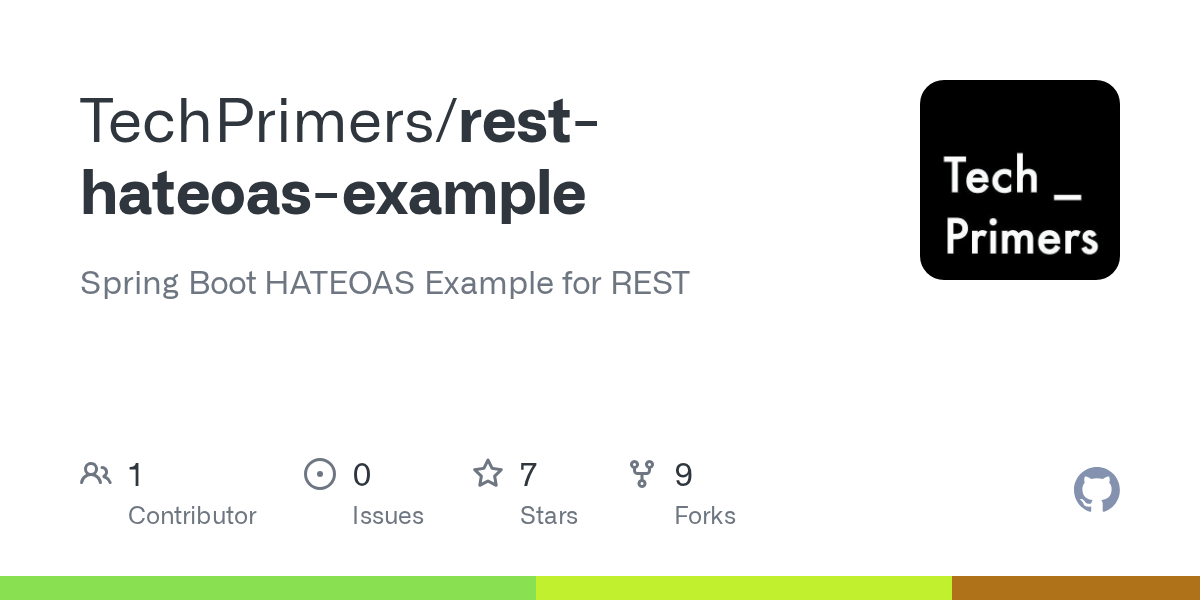 TechPrimers/rest-hateoas-example

Spring Boot HATEOAS Example for REST

Tech _
Primers

1
Contributor

0
Issues

7
Stars

9
Forks